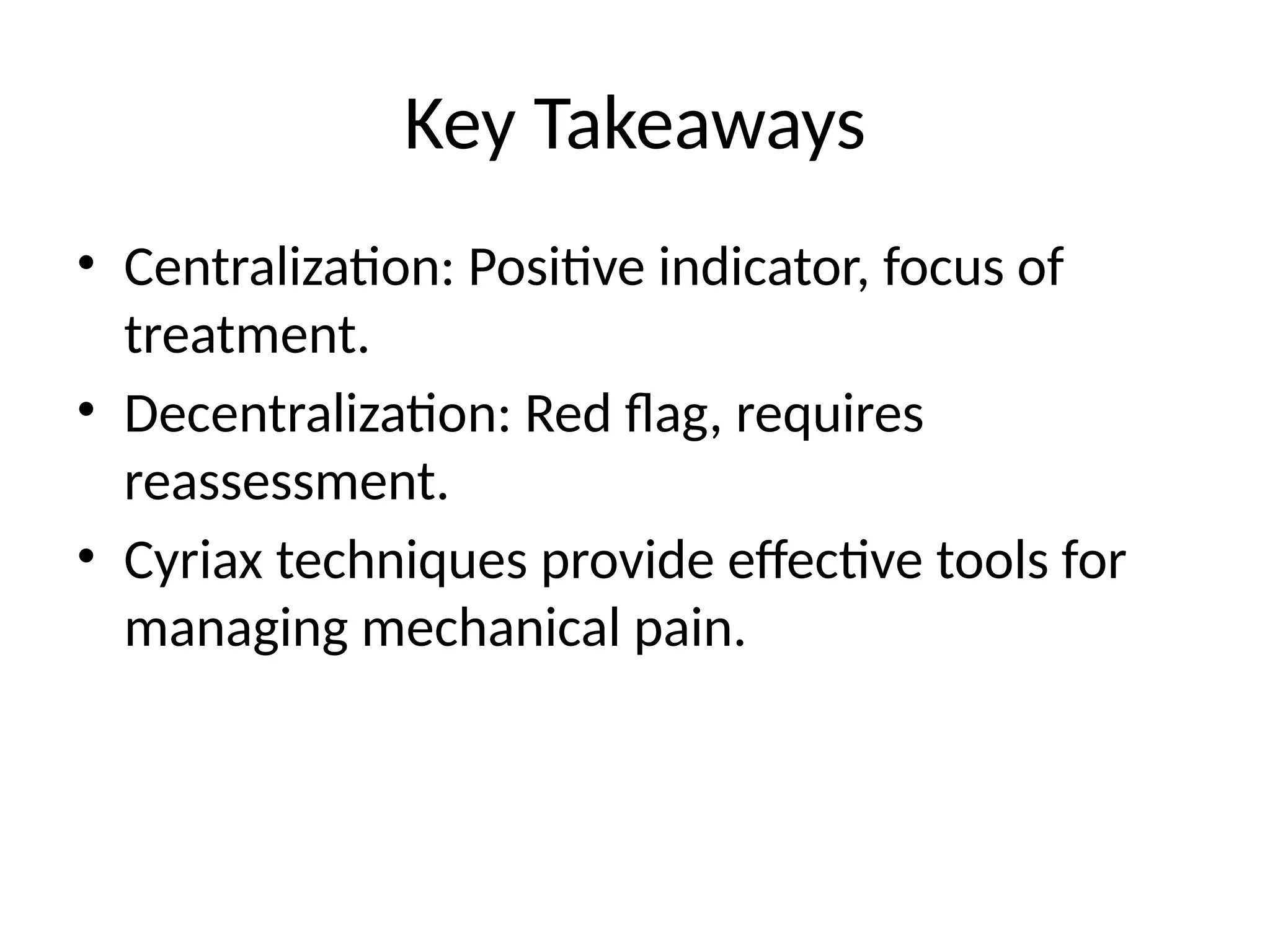 Key Takeaways

• Centralization: Positive indicator, focus of treatment.
• Decentralization: Red flag, requires reassessment.
• Cyriax techniques provide effective tools for managing mechanical pain.